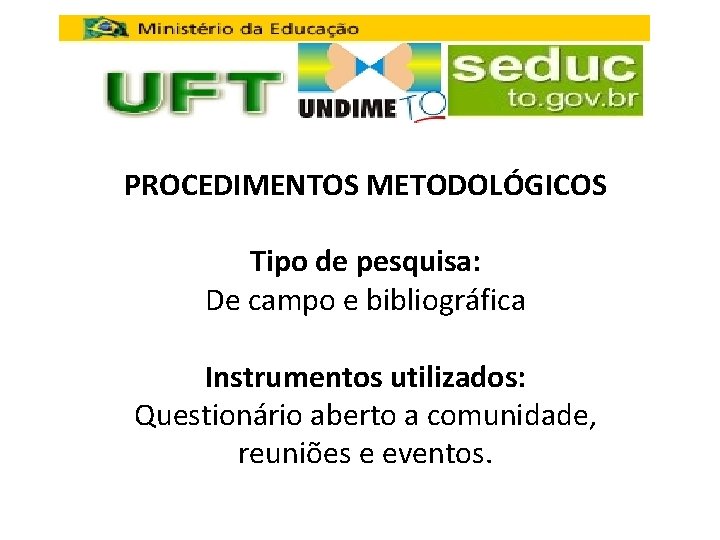 Ministério da Educação

UFT

UNDIME TO

seduc
to.gov.br

PROCEDIMENTOS METODOLÓGICOS

Tipo de pesquisa:
De campo e bibliográfica

Instrumentos utilizados:
Questionário aberto a comunidade, reuniões e eventos.